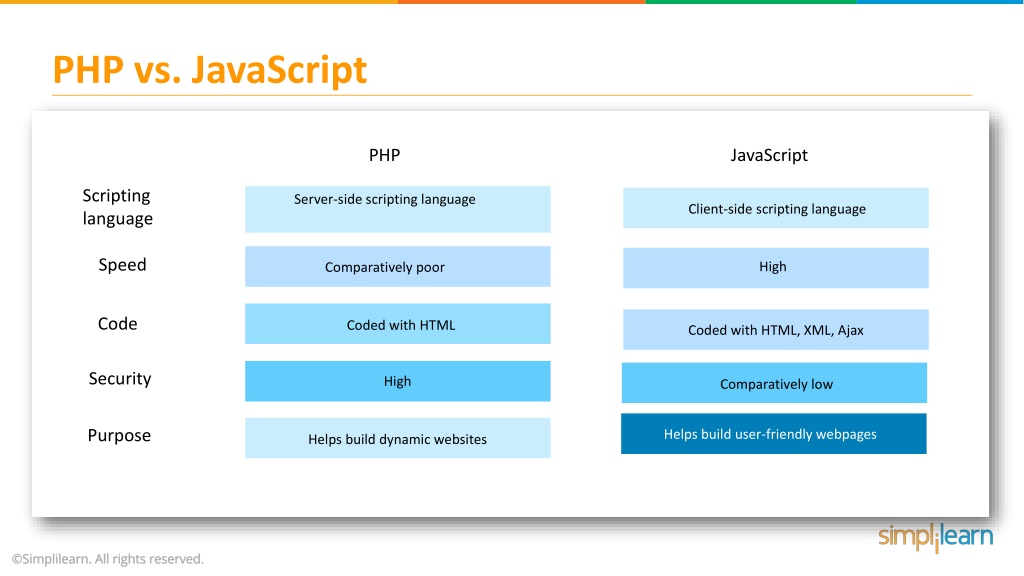 PHP vs. JavaScript

| | PHP | JavaScript |
|---|---|---|
| Scripting language | Server-side scripting language | Client-side scripting language |
| Speed | Comparatively poor | High |
| Code | Coded with HTML | Coded with HTML, XML, Ajax |
| Security | High | Comparatively low |
| Purpose | Helps build dynamic websites | Helps build user-friendly webpages |

simplilearn

©Simplilearn. All rights reserved.